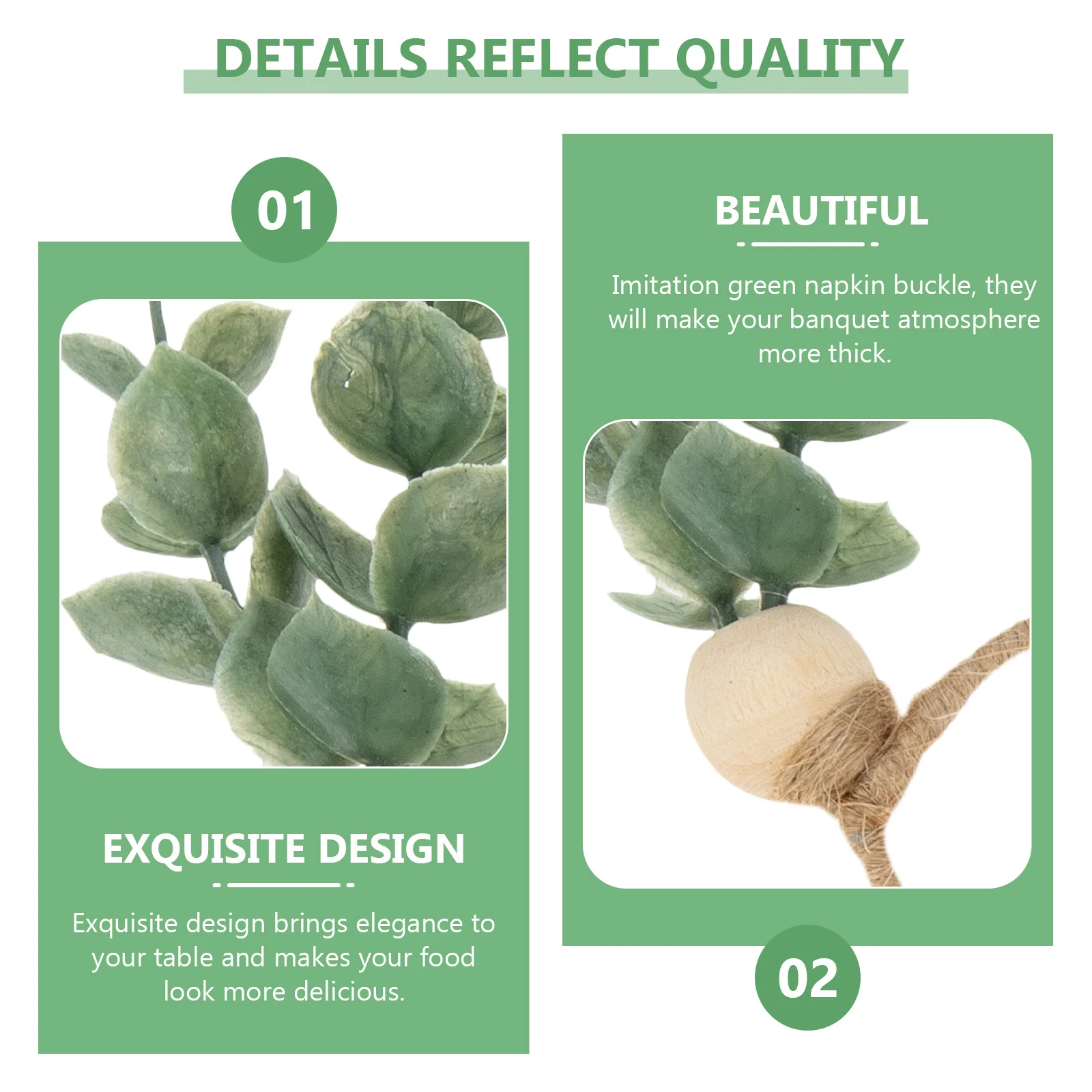 DETAILS REFLECT QUALITY

01

EXQUISITE DESIGN

Exquisite design brings elegance to your table and makes your food look more delicious.

BEAUTIFUL

Imitation green napkin buckle, they will make your banquet atmosphere more thick.

02